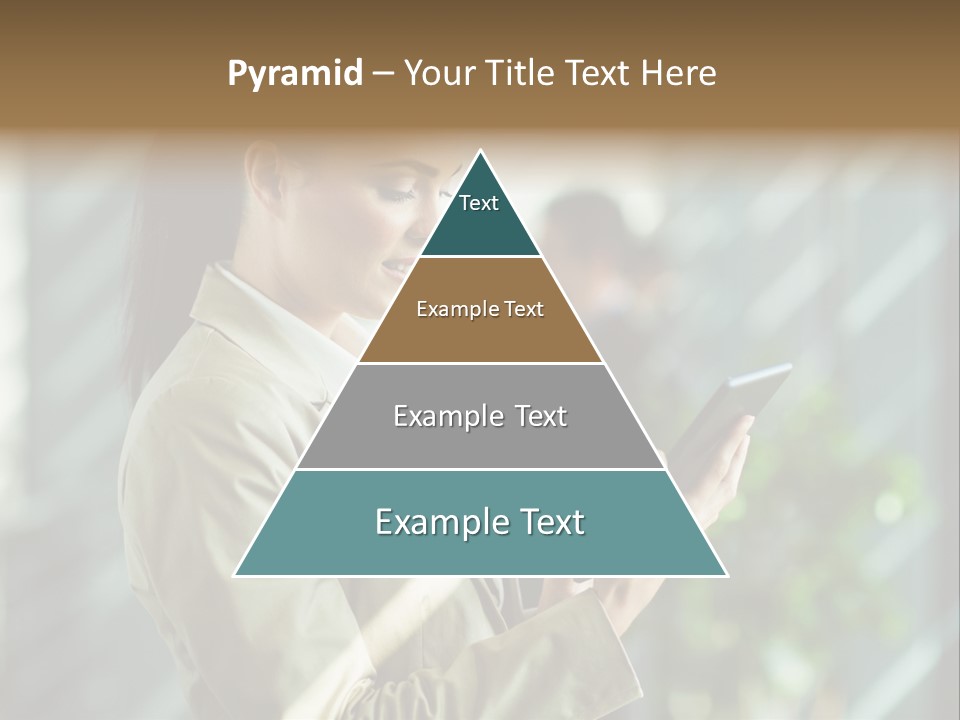 Pyramid – Your Title Text Here

Text

Example Text

Example Text

Example Text